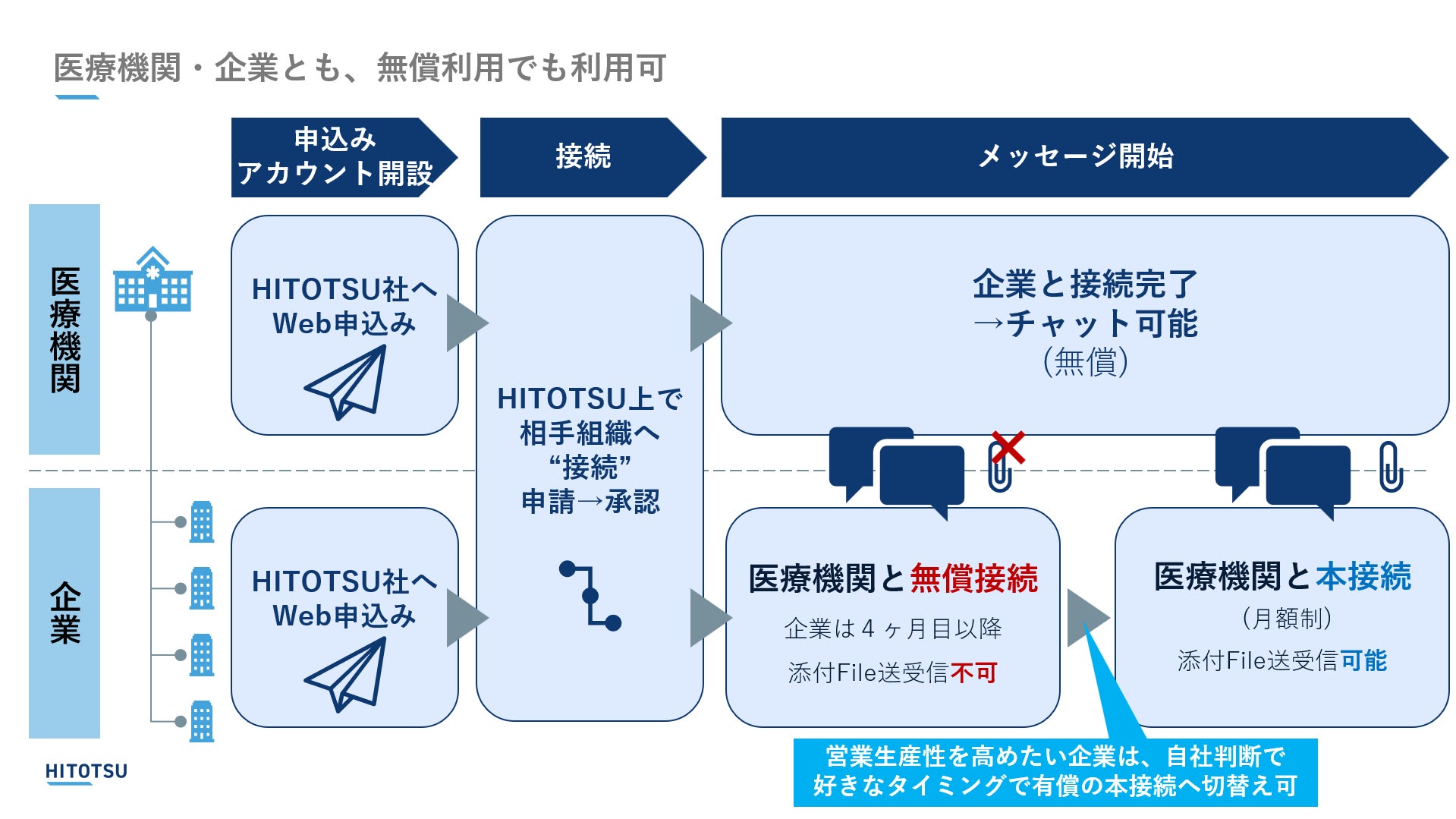 医療機関・企業とも、無償利用でも利用可

申込み
アカウント開設

接続

メッセージ開始

医療機関

HITOTSU社へ
Web申込み

HITOTSU上で
相手組織へ
“接続”
申請→承認

企業と接続完了
→チャット可能
(無償)

企業

HITOTSU社へ
Web申込み

医療機関と無償接続
企業は４ヶ月目以降
添付File送受信不可

医療機関と本接続
(月額制)
添付File送受信可能

営業生産性を高めたい企業は、自社判断で
好きなタイミングで有償の本接続へ切替え可

HITOTSU